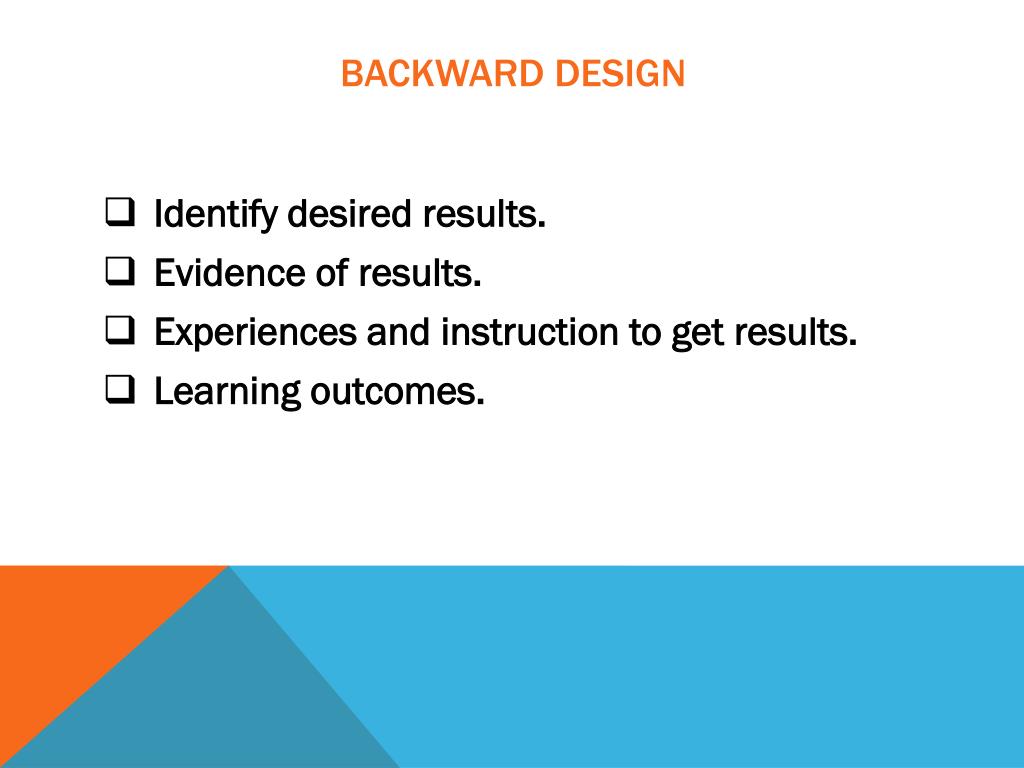 BACKWARD DESIGN

❑ Identify desired results.
❑ Evidence of results.
❑ Experiences and instruction to get results.
❑ Learning outcomes.